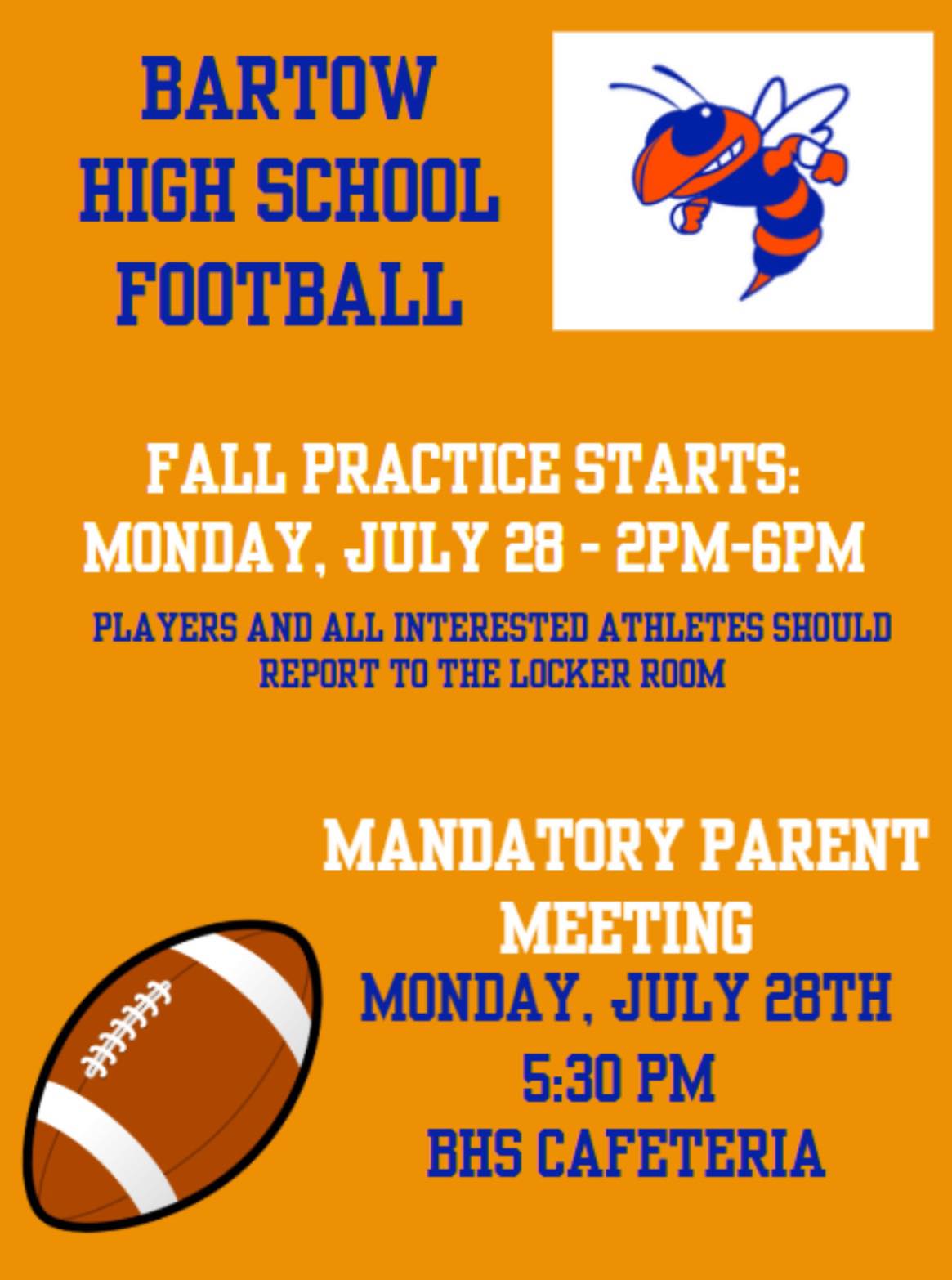 BARTOW HIGH SCHOOL FOOTBALL

FALL PRACTICE STARTS:
MONDAY, JULY 28 - 2PM-6PM

PLAYERS AND ALL INTERESTED ATHLETES SHOULD REPORT TO THE LOCKER ROOM

MANDATORY PARENT MEETING

MONDAY, JULY 28TH
5:30 PM
BHS CAFETERIA